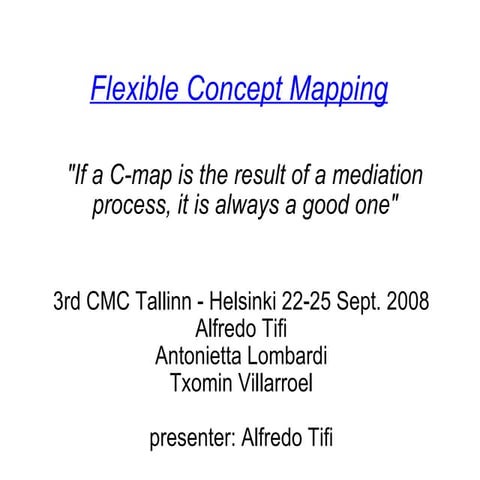 Flexible Concept Mapping

"If a C-map is the result of a mediation process, it is always a good one"

3rd CMC Tallinn - Helsinki 22-25 Sept. 2008
Alfredo Tifi
Antonietta Lombardi
Txomin Villarroel

presenter: Alfredo Tifi